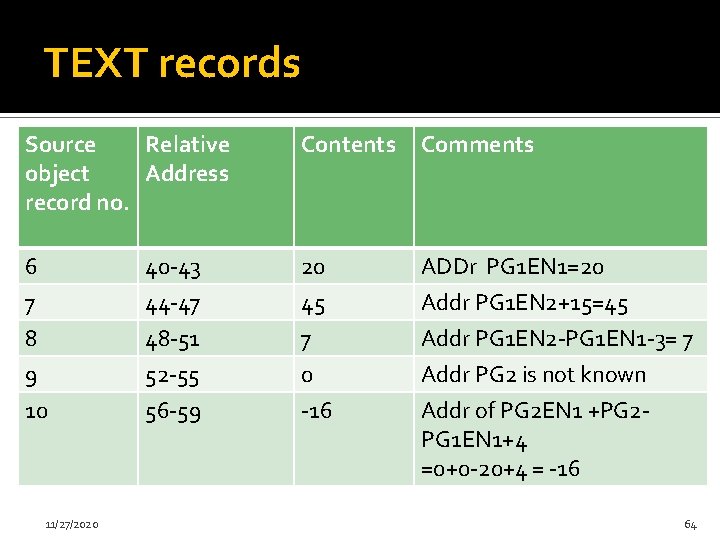 TEXT records

| Source object record no. | Relative Address | Contents | Comments |
|---|---|---|---|
| 6 | 40-43 | 20 | ADDr PG1EN1=20 |
| 7 | 44-47 | 45 | Addr PG1EN2+15=45 |
| 8 | 48-51 | 7 | Addr PG1EN2-PG1EN1-3= 7 |
| 9 | 52-55 | 0 | Addr PG2 is not known |
| 10 | 56-59 | -16 | Addr of PG2EN1 +PG2-PG1EN1+4 =0+0-20+4 = -16 |

11/27/2020

64